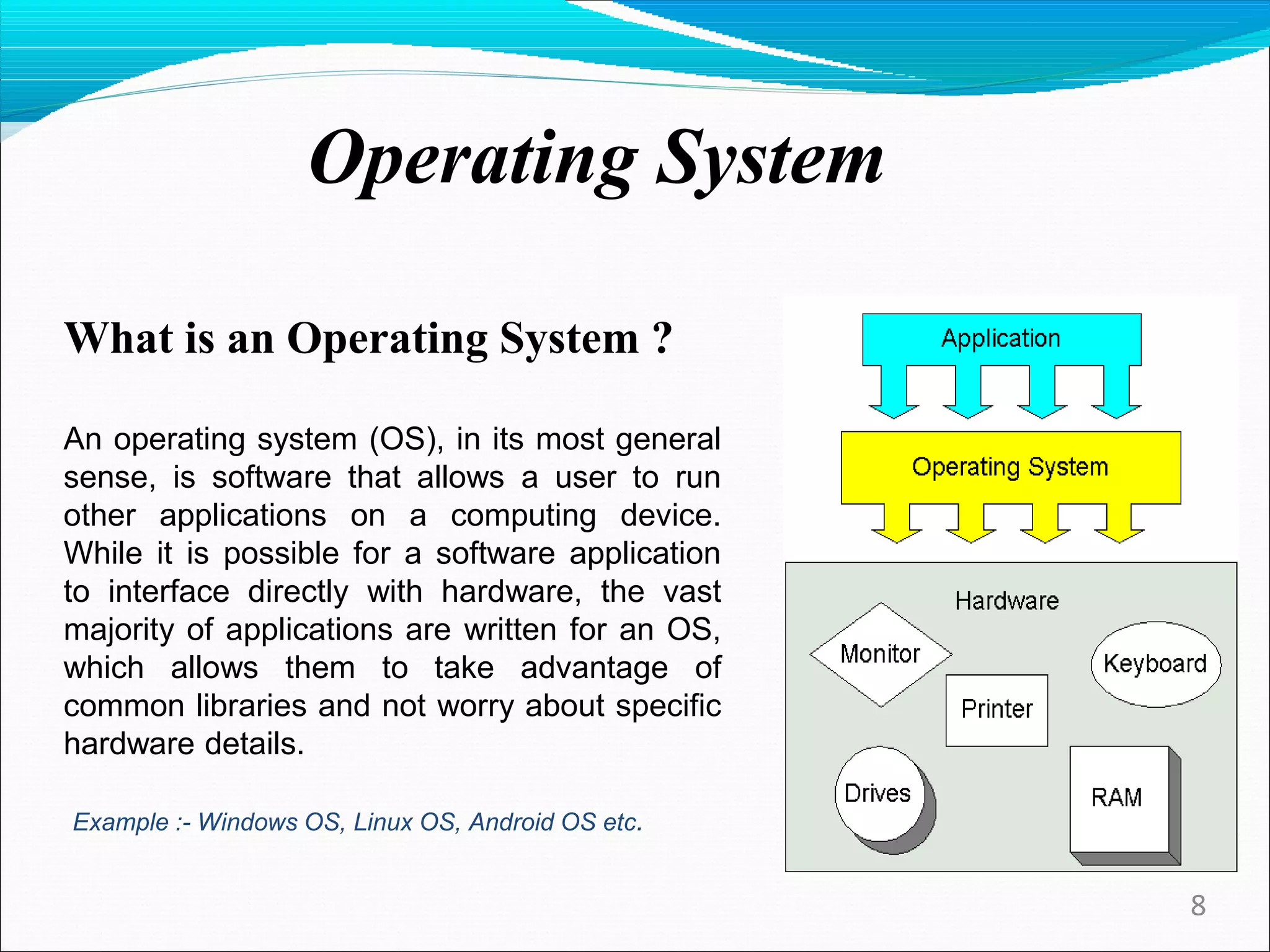 Operating System

What is an Operating System ?

An operating system (OS), in its most general sense, is software that allows a user to run other applications on a computing device. While it is possible for a software application to interface directly with hardware, the vast majority of applications are written for an OS, which allows them to take advantage of common libraries and not worry about specific hardware details.

Example :- Windows OS, Linux OS, Android OS etc.

Application

Operating System

Hardware

Monitor

Keyboard

Printer

Drives

RAM

8